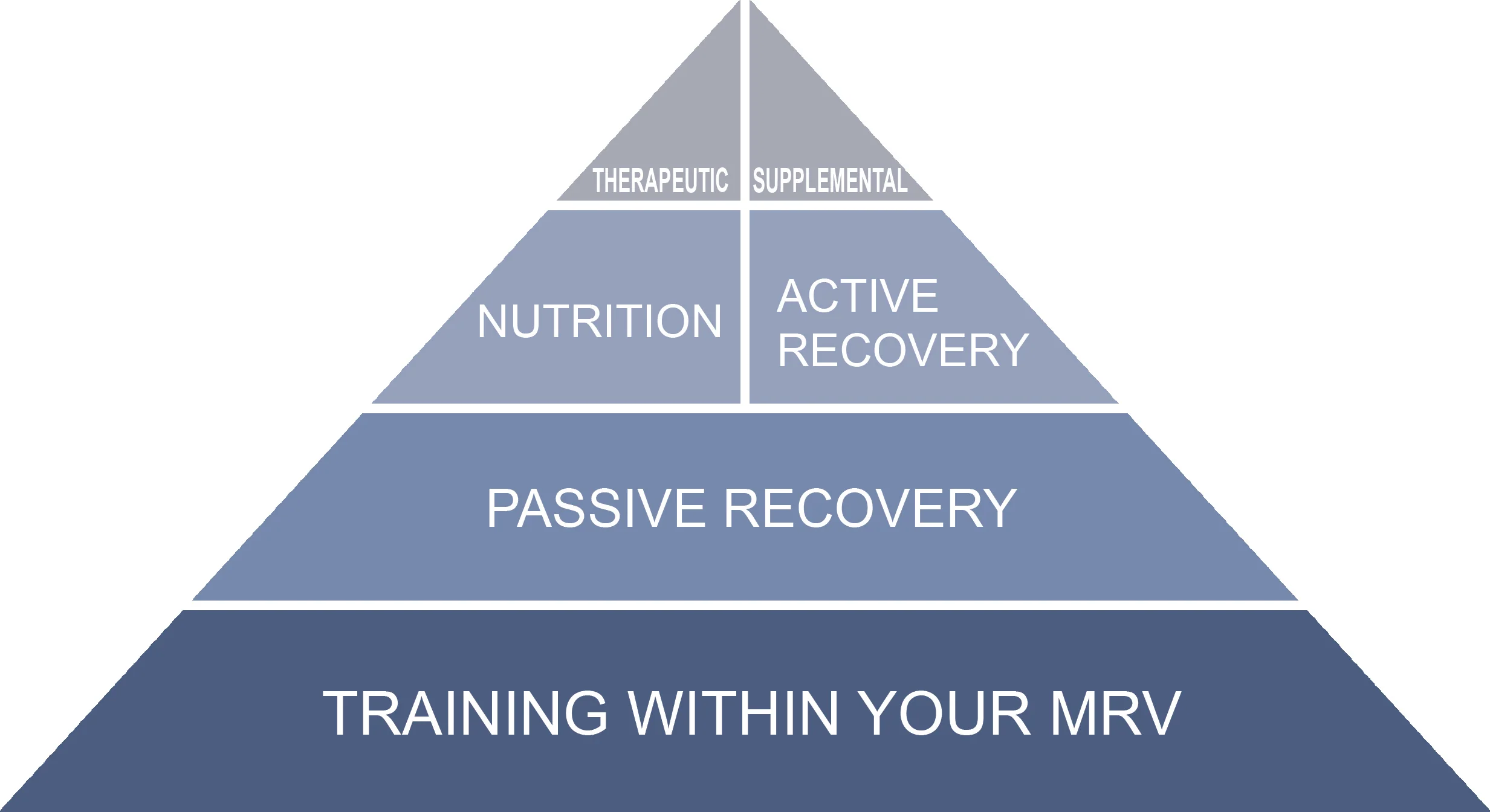 THERAPEUTIC SUPPLEMENTAL

NUTRITION ACTIVE RECOVERY

PASSIVE RECOVERY

TRAINING WITHIN YOUR MRV